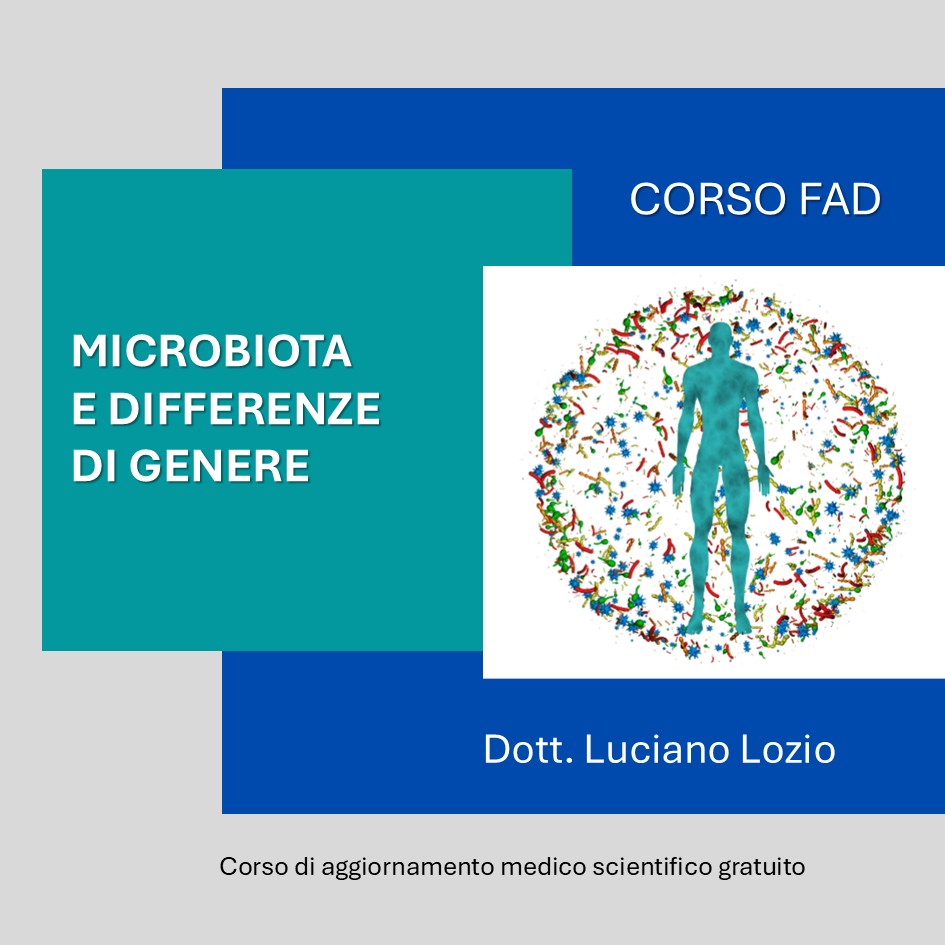 CORSO FAD

MICROBIOTA
E DIFFERENZE
DI GENERE

Dott. Luciano Lozio

Corso di aggiornamento medico scientifico gratuito